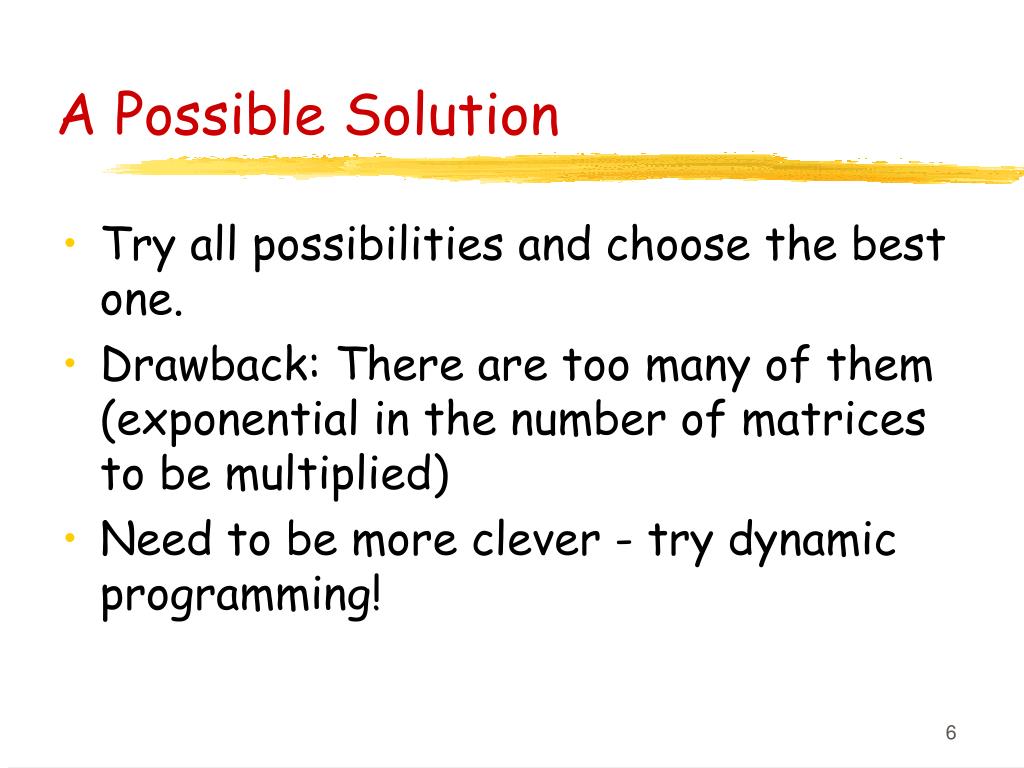 A Possible Solution

• Try all possibilities and choose the best one.
• Drawback: There are too many of them (exponential in the number of matrices to be multiplied)
• Need to be more clever - try dynamic programming!

6